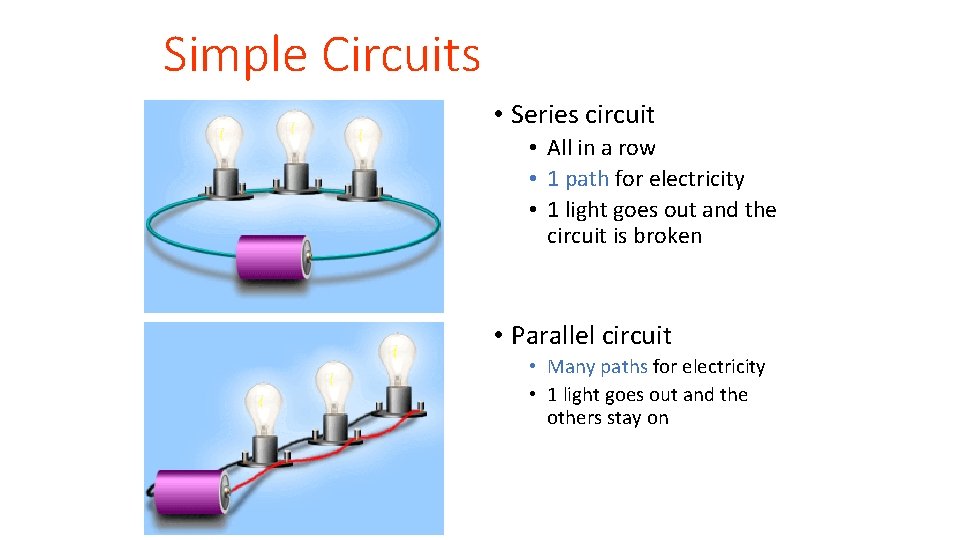 Simple Circuits

• Series circuit
  • All in a row
  • 1 path for electricity
  • 1 light goes out and the circuit is broken

• Parallel circuit
  • Many paths for electricity
  • 1 light goes out and the others stay on